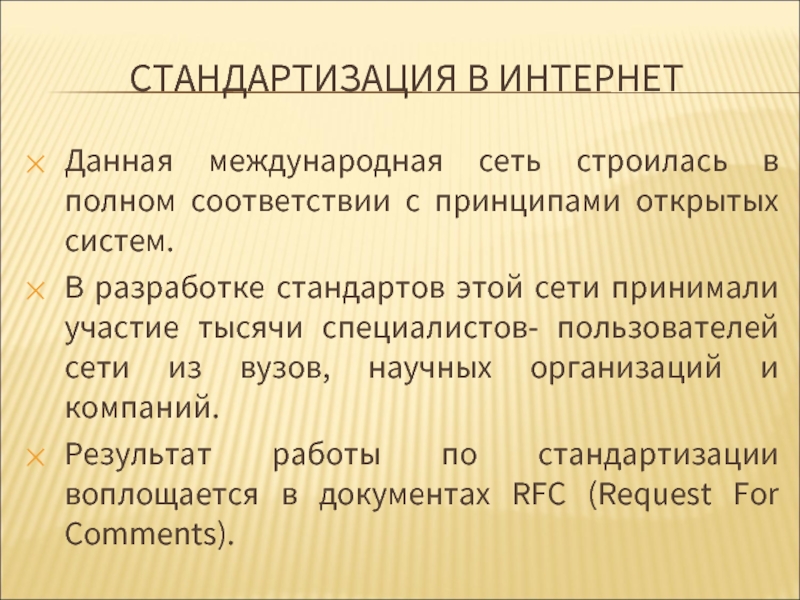 СТАНДАРТИЗАЦИЯ В ИНТЕРНЕТ

Данная международная сеть строилась в полном соответствии с принципами открытых систем.

В разработке стандартов этой сети принимали участие тысячи специалистов- пользователей сети из вузов, научных организаций и компаний.

Результат работы по стандартизации воплощается в документах RFC (Request For Comments).